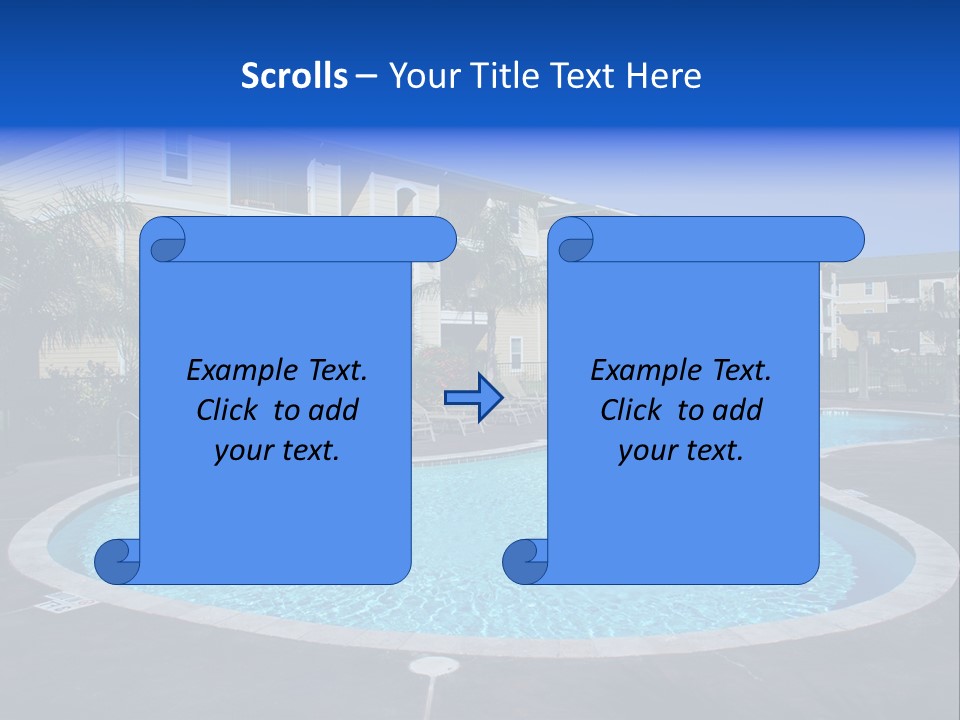 Scrolls – Your Title Text Here

Example Text. Click to add your text.

Example Text. Click to add your text.